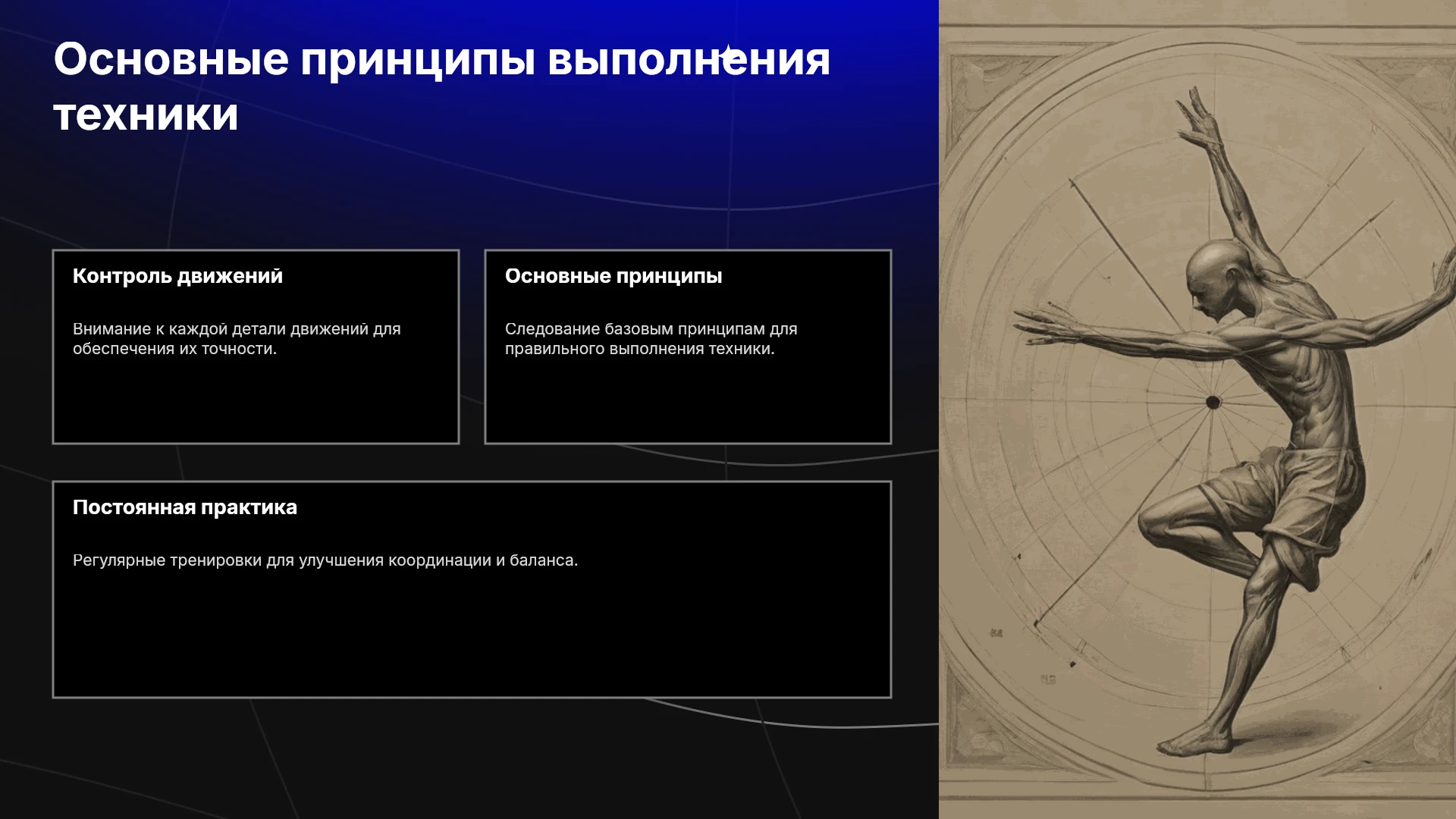 Основные принципы выполнения техники

Контроль движений

Внимание к каждой детали движений для обеспечения их точности.

Основные принципы

Следование базовым принципам для правильного выполнения техники.

Постоянная практика

Регулярные тренировки для улучшения координации и баланса.